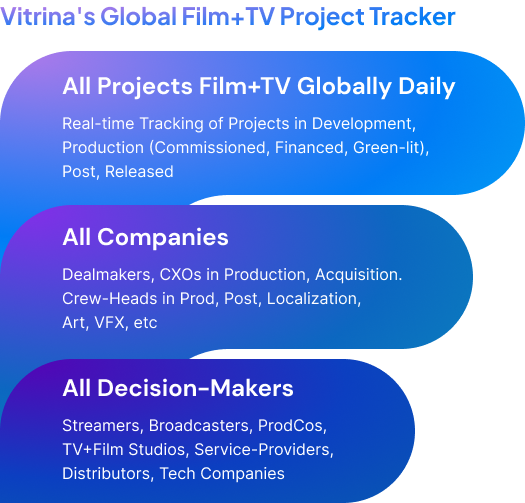 Vitrina's Global Film+TV Project Tracker

All Projects Film+TV Globally Daily

Real-time Tracking of Projects in Development, Production (Commissioned, Financed, Green-lit), Post, Released

All Companies

Dealmakers, CXOs in Production, Acquisition. Crew-Heads in Prod, Post, Localization, Art, VFX, etc

All Decision-Makers

Streamers, Broadcasters, ProdCos, TV+Film Studios, Service-Providers, Distributors, Tech Companies